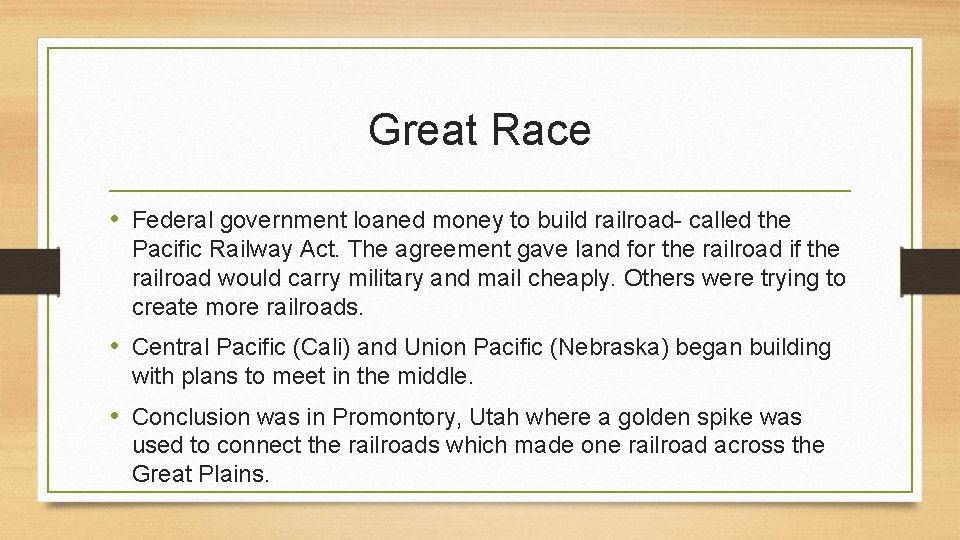 Great Race

• Federal government loaned money to build railroad- called the Pacific Railway Act. The agreement gave land for the railroad if the railroad would carry military and mail cheaply. Others were trying to create more railroads.

• Central Pacific (Cali) and Union Pacific (Nebraska) began building with plans to meet in the middle.

• Conclusion was in Promontory, Utah where a golden spike was used to connect the railroads which made one railroad across the Great Plains.